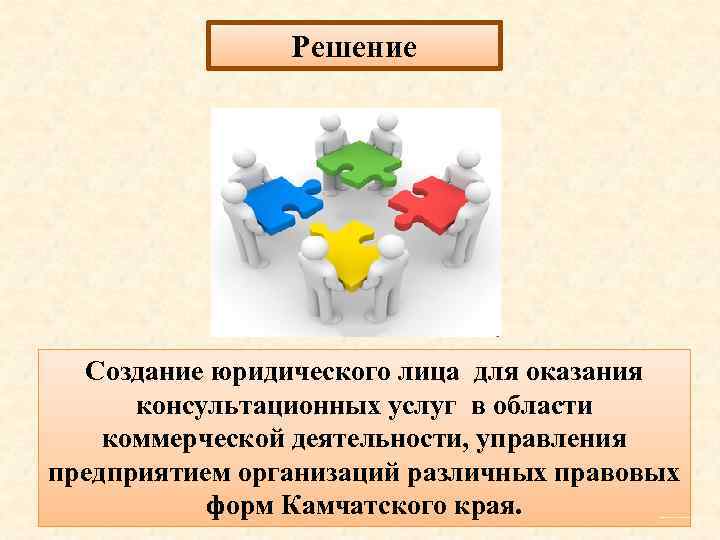 Решение

Создание юридического лица для оказания консультационных услуг в области коммерческой деятельности, управления предприятием организаций различных правовых форм Камчатского края.